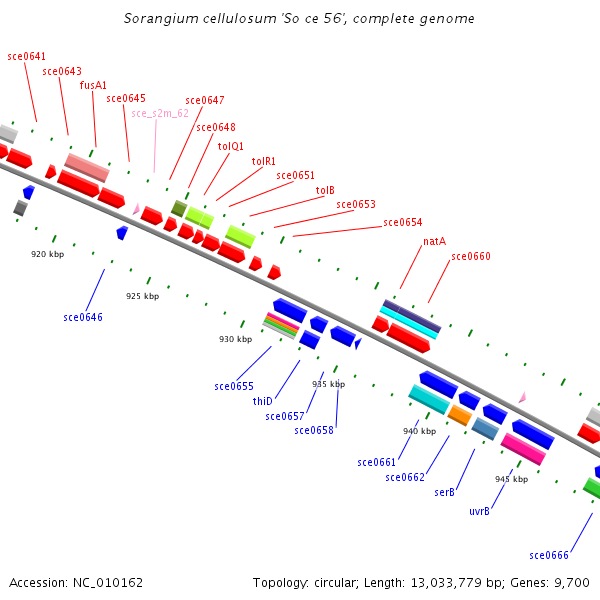 Sorangium cellulosum 'So ce 56', complete genome

sce0641
sce0643
fusA1
sce0645
sce_s2m_62
sce0647
sce0648
tolQ1
tolR1
sce0651
tolB
sce0653
sce0654
natA
sce0660

920 kbp
925 kbp
930 kbp
935 kbp
940 kbp
945 kbp

sce0646
sce0655
thiD
sce0657
sce0658
sce0661
sce0662
serB
uvrB
sce0666

Accession: NC_010162

Topology: circular; Length: 13,033,779 bp; Genes: 9,700